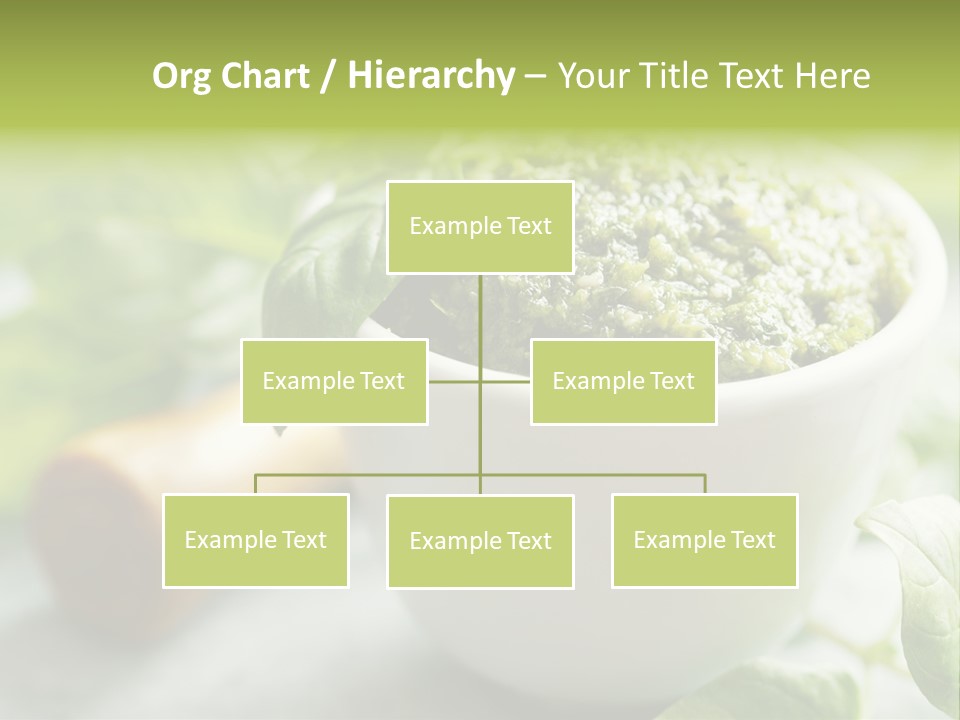 Org Chart / Hierarchy – Your Title Text Here

Example Text

Example Text

Example Text

Example Text

Example Text

Example Text